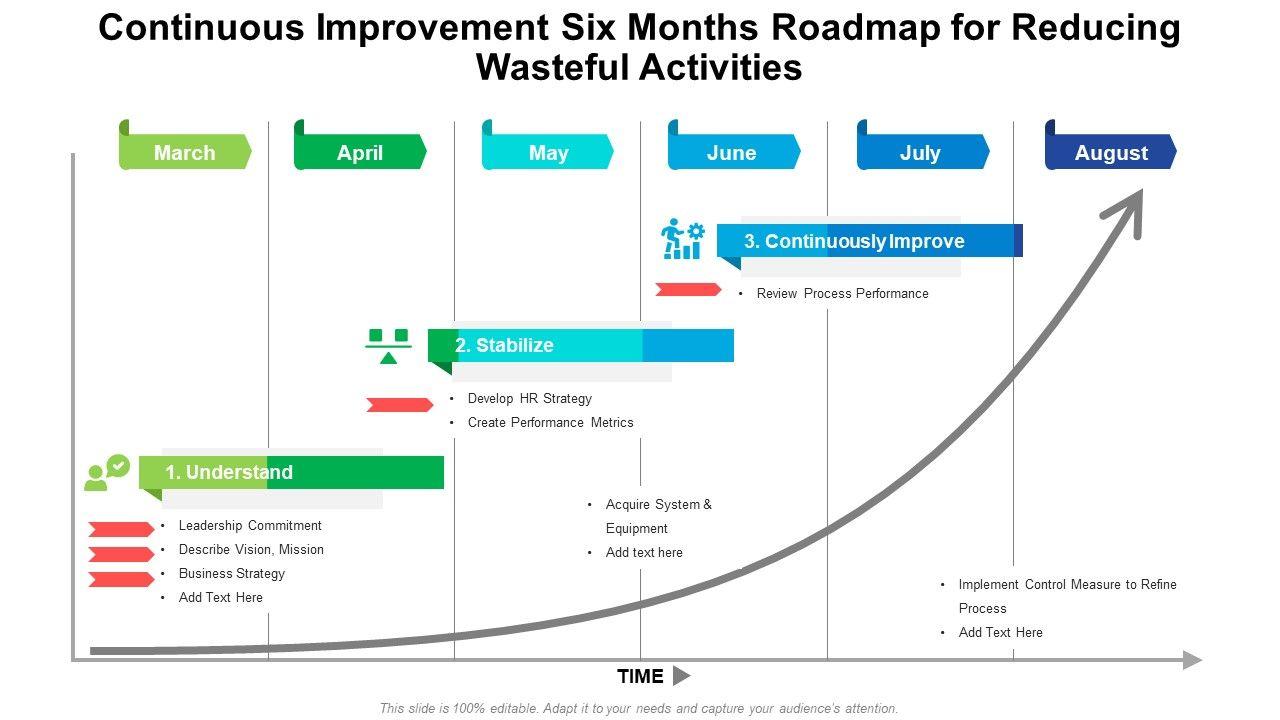 Continuous Improvement Six Months Roadmap for Reducing Wasteful Activities

March

April

May

June

July

August

3. Continuously Improve

• Review Process Performance

2. Stabilize

• Develop HR Strategy
• Create Performance Metrics

1. Understand

• Leadership Commitment
• Describe Vision, Mission
• Business Strategy
• Add Text Here

• Acquire System & Equipment
• Add text here

• Implement Control Measure to Refine Process
• Add Text Here

TIME

This slide is 100% editable. Adapt it to your needs and capture your audience's attention.